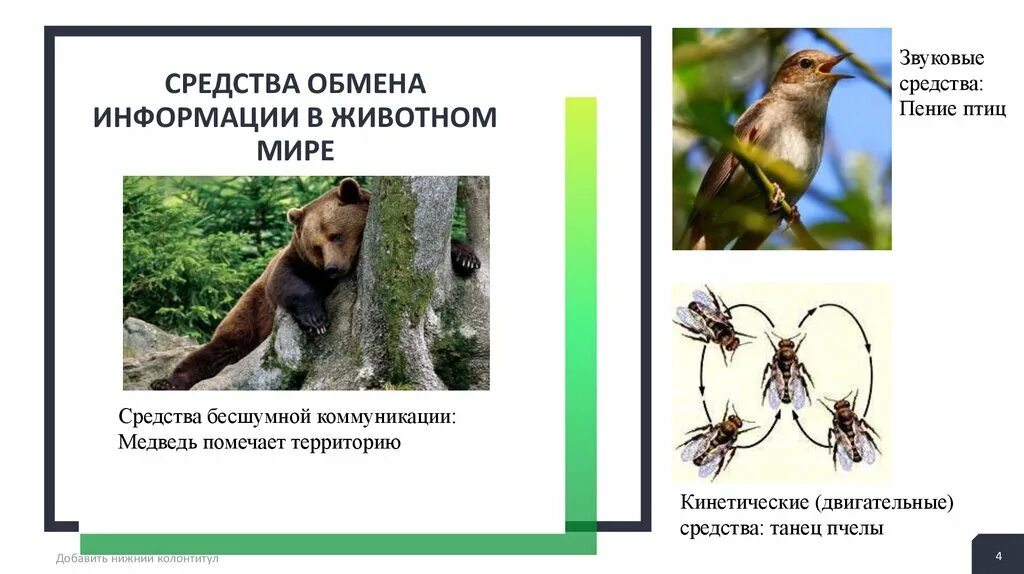 СРЕДСТВА ОБМЕНА ИНФОРМАЦИИ В ЖИВОТНОМ МИРЕ

Средства бесшумной коммуникации: Медведь помечает территорию

Звуковые средства: Пение птиц

Кинетические (двигательные) средства: танец пчелы

Добавить нижний колонтитул

4